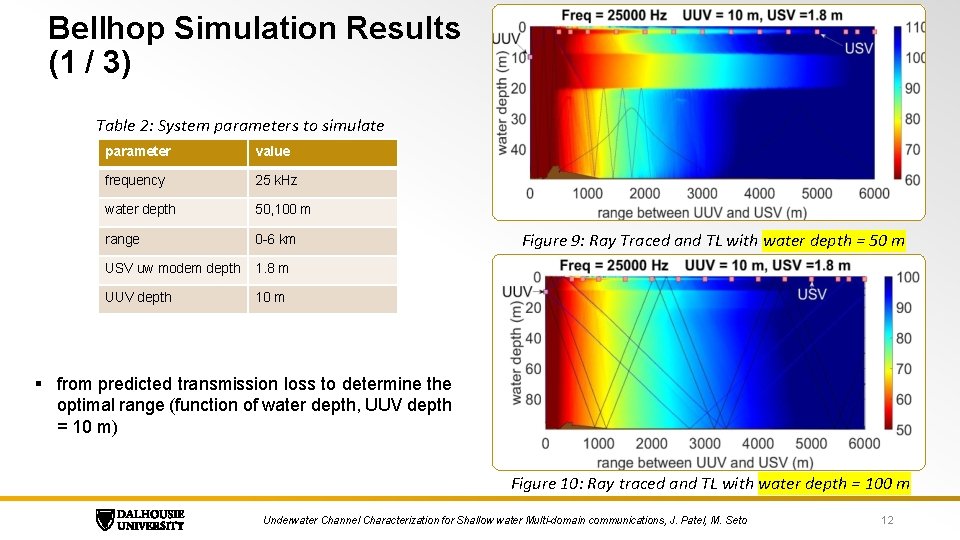 Bellhop Simulation Results (1 / 3)

Table 2: System parameters to simulate

| parameter | value |
|---|---|
| frequency | 25 kHz |
| water depth | 50,100 m |
| range | 0-6 km |
| USV uw modem depth | 1.8 m |
| UUV depth | 10 m |

▪ from predicted transmission loss to determine the optimal range (function of water depth, UUV depth = 10 m)

Freq = 25000 Hz UUV = 10 m, USV =1.8 m

UUV

USV

water depth (m)

0 10 20 30 40

0 1000 2000 3000 4000 5000 6000

range between UUV and USV (m)

110 100 90 80 70 60

Figure 9: Ray Traced and TL with water depth = 50 m

Freq = 25000 Hz UUV = 10 m, USV =1.8 m

UUV

USV

water depth (m)

0 20 40 60 80

0 1000 2000 3000 4000 5000 6000

range between UUV and USV (m)

100 90 80 70 60 50

Figure 10: Ray traced and TL with water depth = 100 m

DALHOUSIE UNIVERSITY

Underwater Channel Characterization for Shallow water Multi-domain communications, J. Patel, M. Seto

12